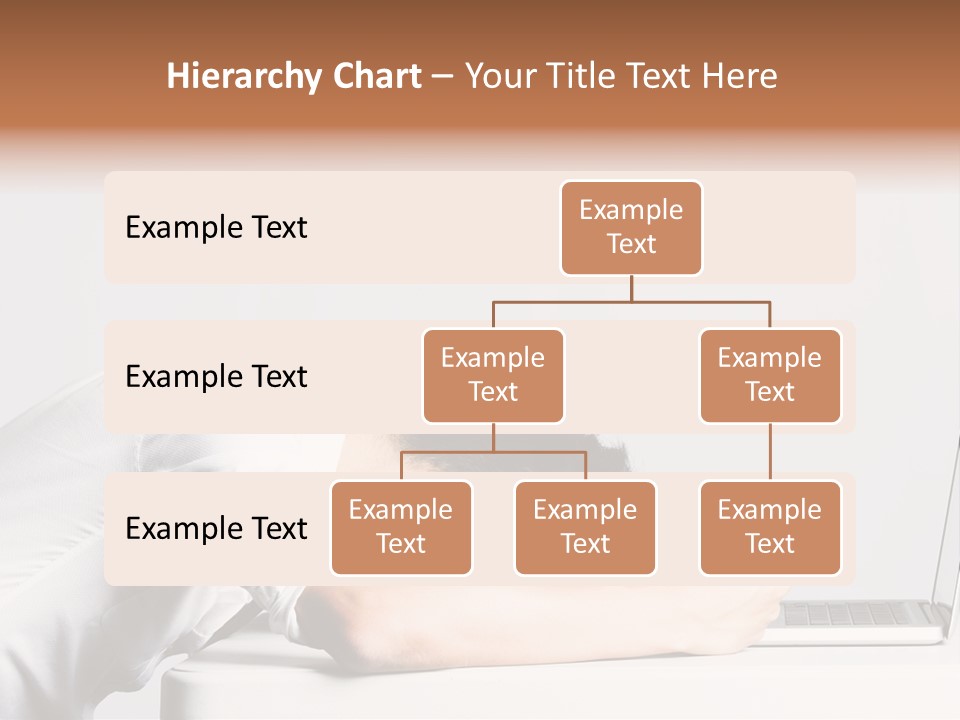 Hierarchy Chart – Your Title Text Here

Example Text

Example Text

Example Text

Example Text

Example Text

Example Text

Example Text

Example Text

Example Text